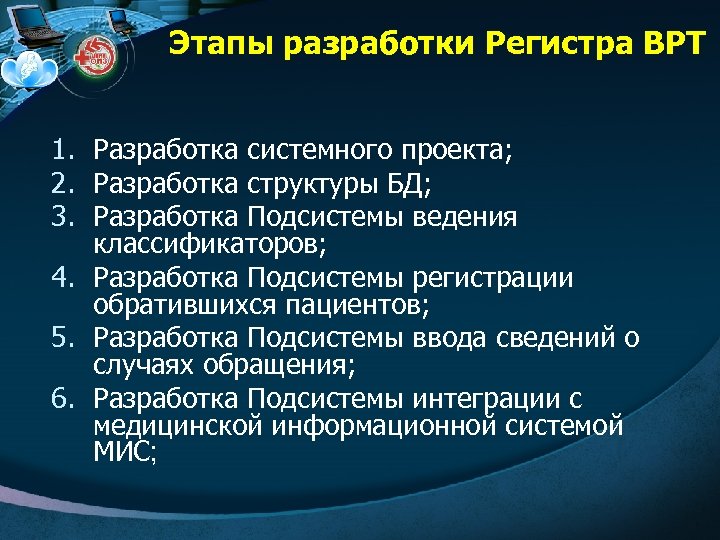 Этапы разработки Регистра ВРТ

1. Разработка системного проекта;
2. Разработка структуры БД;
3. Разработка Подсистемы ведения классификаторов;
4. Разработка Подсистемы регистрации обратившихся пациентов;
5. Разработка Подсистемы ввода сведений о случаях обращения;
6. Разработка Подсистемы интеграции с медицинской информационной системой МИС;